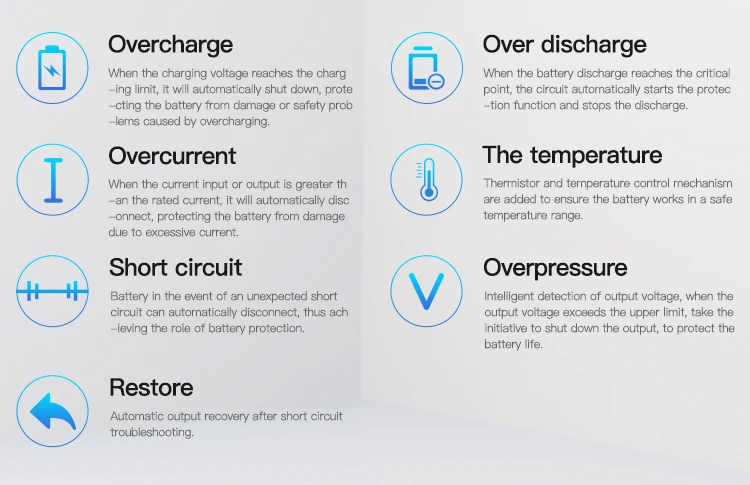 Overcharge

When the charging voltage reaches the charg –ing limit, it will automatically shut down, prote –cting the battery from damage or safety prob –lems caused by overcharging.

Overcurrent

When the current input or output is greater th –an the rated current, it will automatically disc –onnect, protecting the battery from damage due to excessive current.

Short circuit

Battery in the event of an unexpected short circuit can automatically disconnect, thus ach –ieving the role of battery protection.

Restore

Automatic output recovery after short circuit troubleshooting.

Over discharge

When the battery discharge reaches the critical point, the circuit automatically starts the protec –tion function and stops the discharge.

The temperature

Thermistor and temperature control mechanism are added to ensure the battery works in a safe temperature range.

Overpressure

Intelligent detection of output voltage, when the output voltage exceeds the upper limit, take the initiative to shut down the output, to protect the battery life.